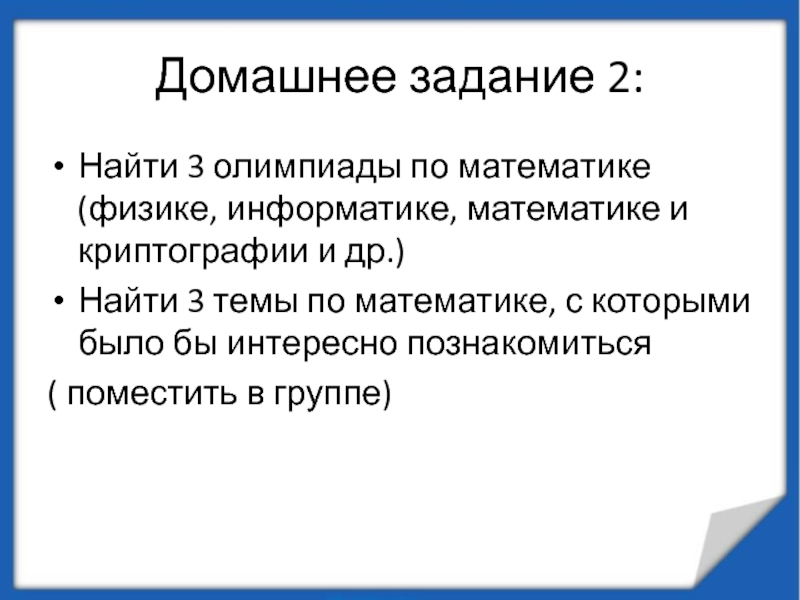 Домашнее задание 2:

• Найти 3 олимпиады по математике (физике, информатике, математике и криптографии и др.)

• Найти 3 темы по математике, с которыми было бы интересно познакомиться

( поместить в группе)